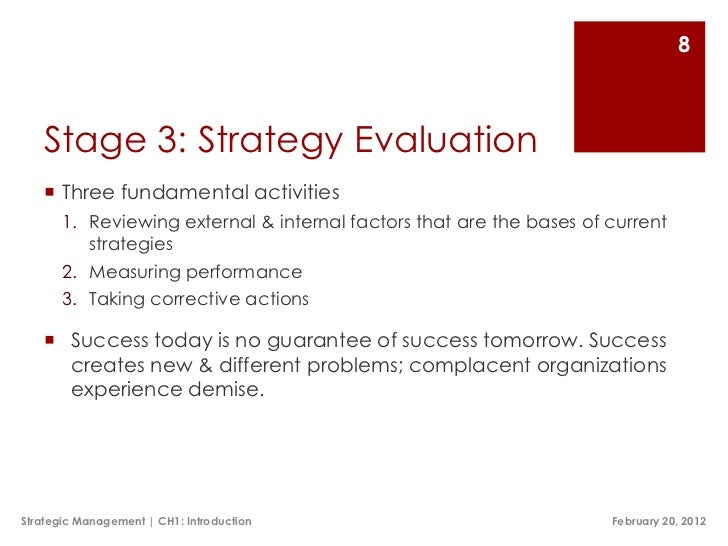 8

Stage 3: Strategy Evaluation

▪ Three fundamental activities
1. Reviewing external & internal factors that are the bases of current strategies
2. Measuring performance
3. Taking corrective actions

▪ Success today is no guarantee of success tomorrow. Success creates new & different problems; complacent organizations experience demise.

Strategic Management | CH1: Introduction

February 20, 2012